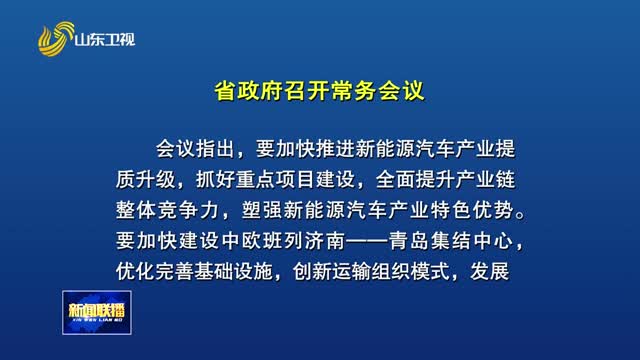 山东卫视

省政府召开常务会议

会议指出，要加快推进新能源汽车产业提质升级，抓好重点项目建设，全面提升产业链整体竞争力，塑强新能源汽车产业特色优势。要加快建设中欧班列济南——青岛集结中心，优化完善基础设施，创新运输组织模式，发展

新闻联播
XIN WEN LIAN BO